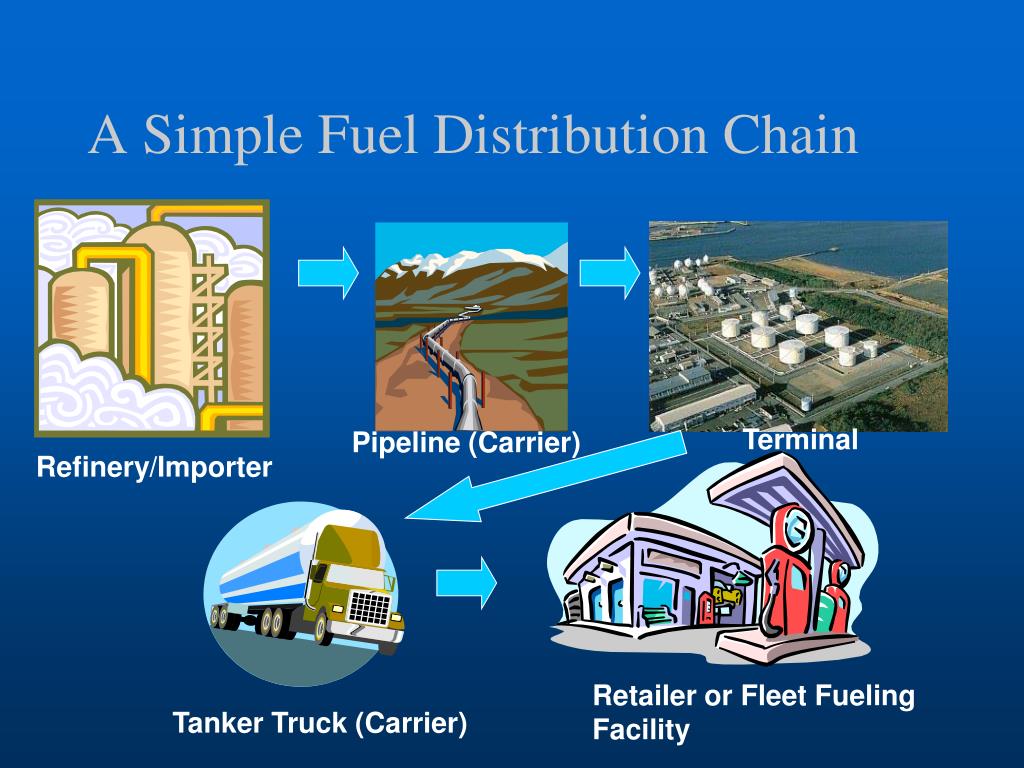 A Simple Fuel Distribution Chain

Refinery/Importer

Pipeline (Carrier)

Terminal

Tanker Truck (Carrier)

Retailer or Fleet Fueling Facility